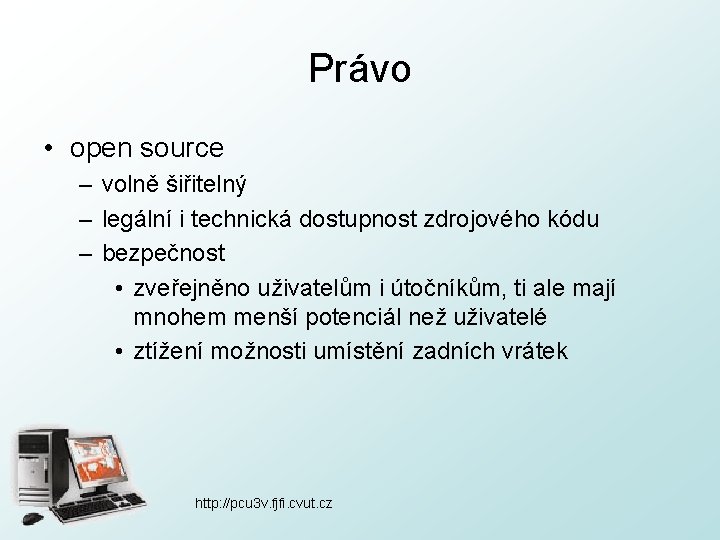 Právo

• open source
– volně šiřitelný
– legální i technická dostupnost zdrojového kódu
– bezpečnost
• zveřejněno uživatelům i útočníkům, ti ale mají mnohem menší potenciál než uživatelé
• ztížení možnosti umístění zadních vrátek

http://pcu3v.fjfi.cvut.cz